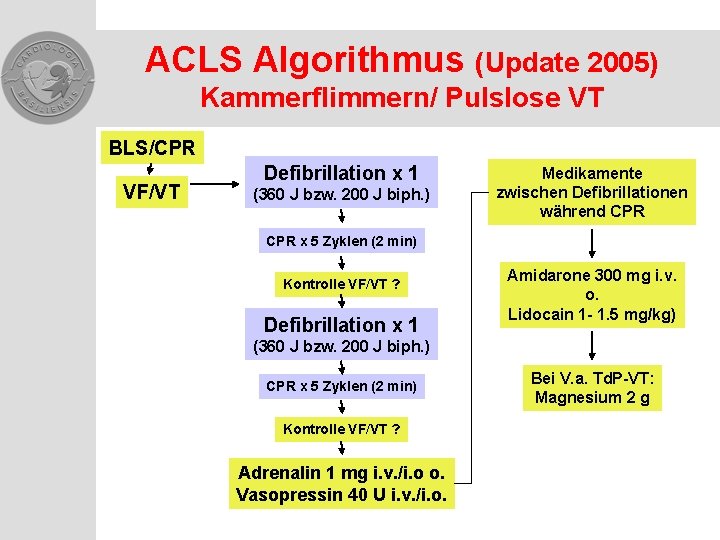 CARDIOLOGIA BASILIENSIS

ACLS Algorithmus (Update 2005)
Kammerflimmern/ Pulslose VT

BLS/CPR

VF/VT

Defibrillation x 1
(360 J bzw. 200 J biph.)

CPR x 5 Zyklen (2 min)

Kontrolle VF/VT ?

Defibrillation x 1
(360 J bzw. 200 J biph.)

CPR x 5 Zyklen (2 min)

Kontrolle VF/VT ?

Adrenalin 1 mg i.v./i.o o.
Vasopressin 40 U i.v./i.o.

Medikamente
zwischen Defibrillationen
während CPR

Amidarone 300 mg i.v.
o.
Lidocain 1- 1.5 mg/kg)

Bei V.a. TdP-VT:
Magnesium 2 g